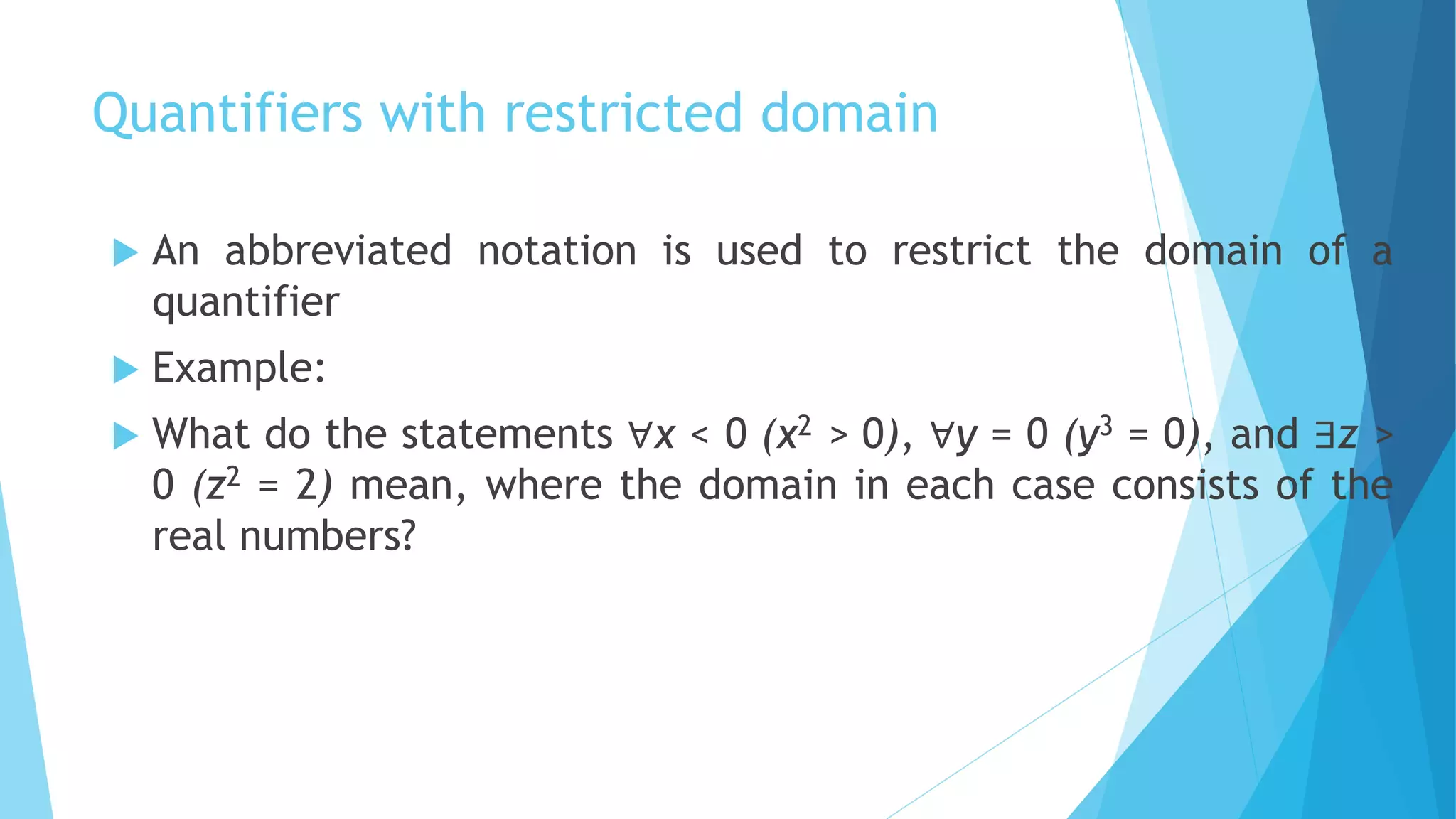 Quantifiers with restricted domain

An abbreviated notation is used to restrict the domain of a quantifier

Example:

What do the statements $\forall x < 0\ (x^2 > 0)$, $\forall y = 0\ (y^3 = 0)$, and $\exists z > 0\ (z^2 = 2)$ mean, where the domain in each case consists of the real numbers?